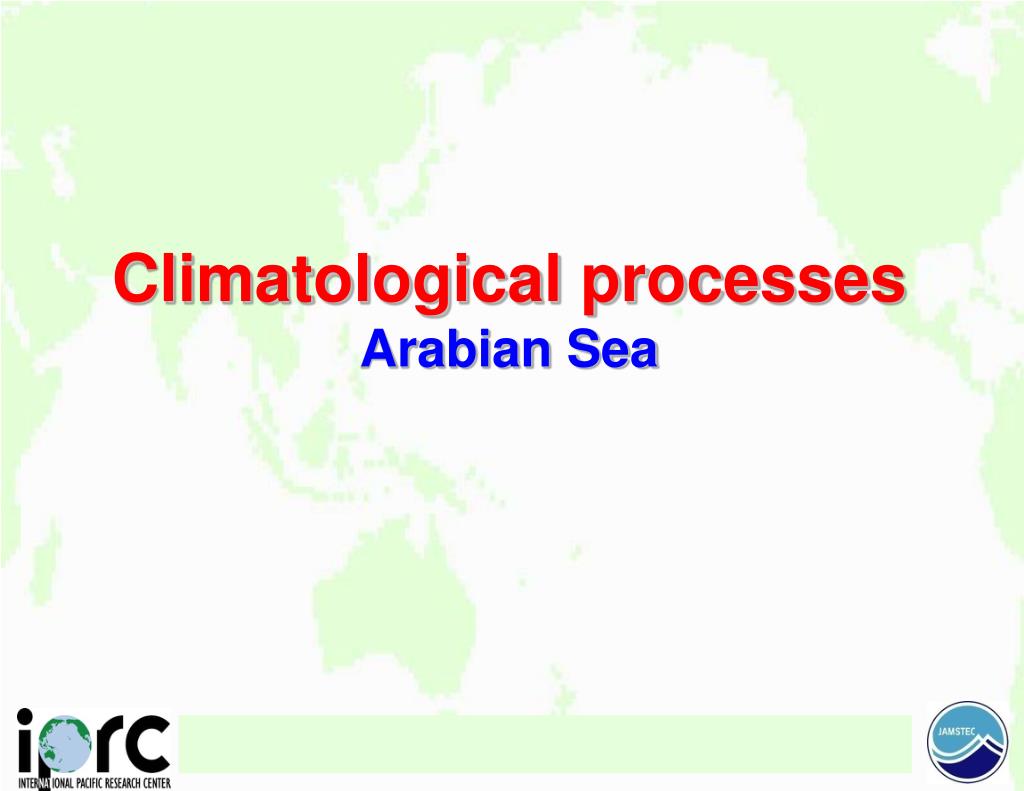 Climatological processes
Arabian Sea

iprc
INTERNATIONAL PACIFIC RESEARCH CENTER

JAMSTEC